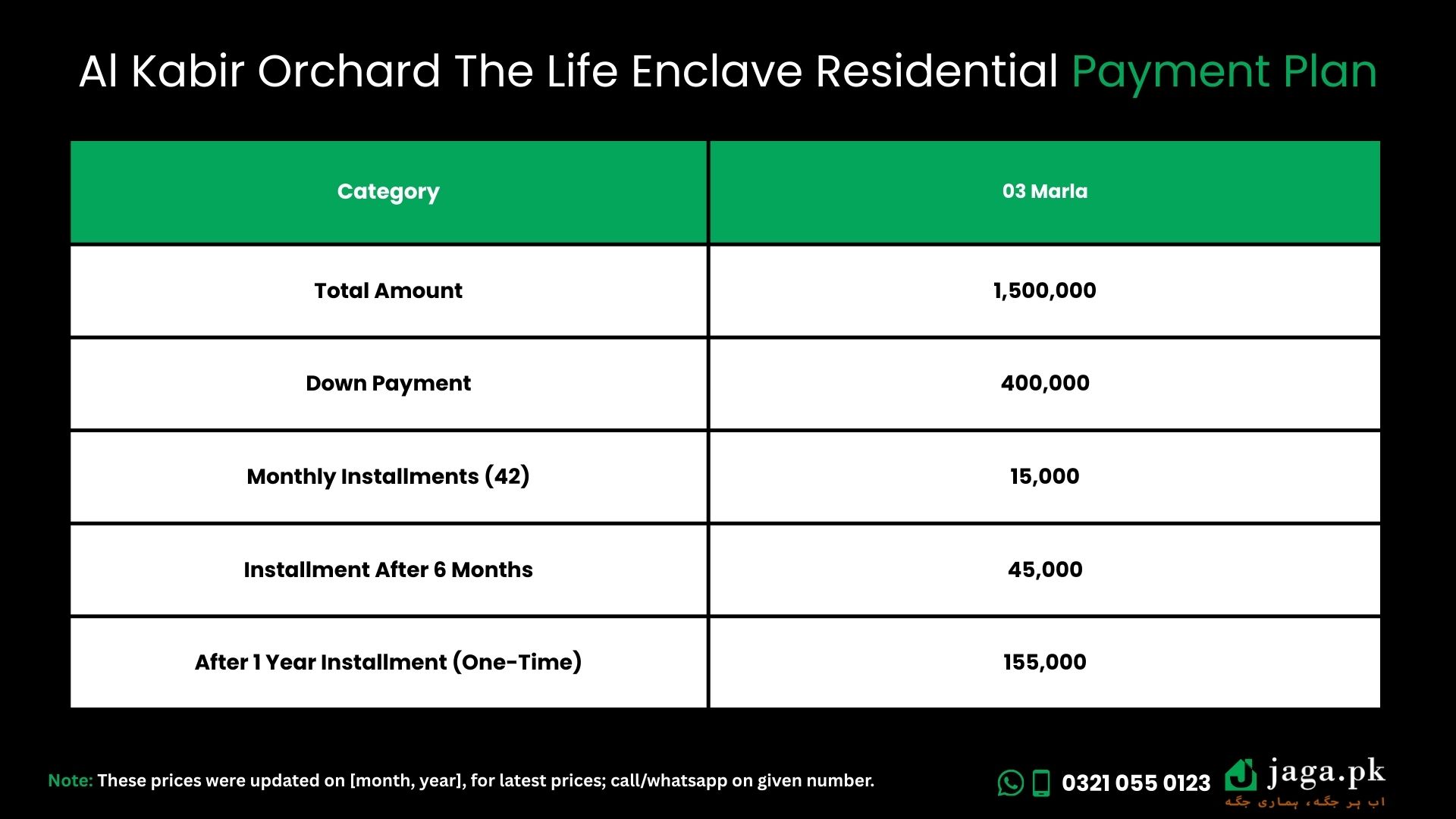 Al Kabir Orchard The Life Enclave Residential Payment Plan

| Category | 03 Marla |
|---|---|
| Total Amount | 1,500,000 |
| Down Payment | 400,000 |
| Monthly Installments (42) | 15,000 |
| Installment After 6 Months | 45,000 |
| After 1 Year Installment (One-Time) | 155,000 |

Note: These prices were updated on [month, year], for latest prices; call/whatsapp on given number.

0321 055 0123

jaga.pk
اب ہر جگہ، ہماری جگہ